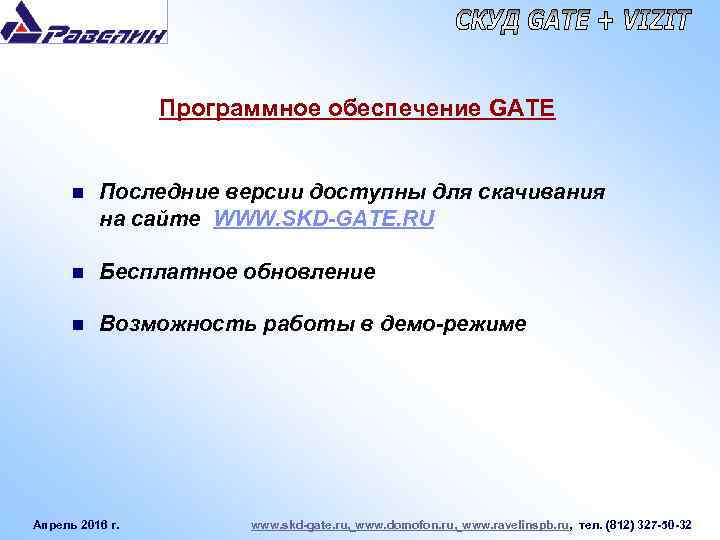 Равелин

СКУД GATE + VIZIT

Программное обеспечение GATE

Последние версии доступны для скачивания на сайте WWW.SKD-GATE.RU

Бесплатное обновление

Возможность работы в демо-режиме

Апрель 2016 г.

www.skd-gate.ru, www.domofon.ru, www.ravelinspb.ru, тел. (812) 327-50-32